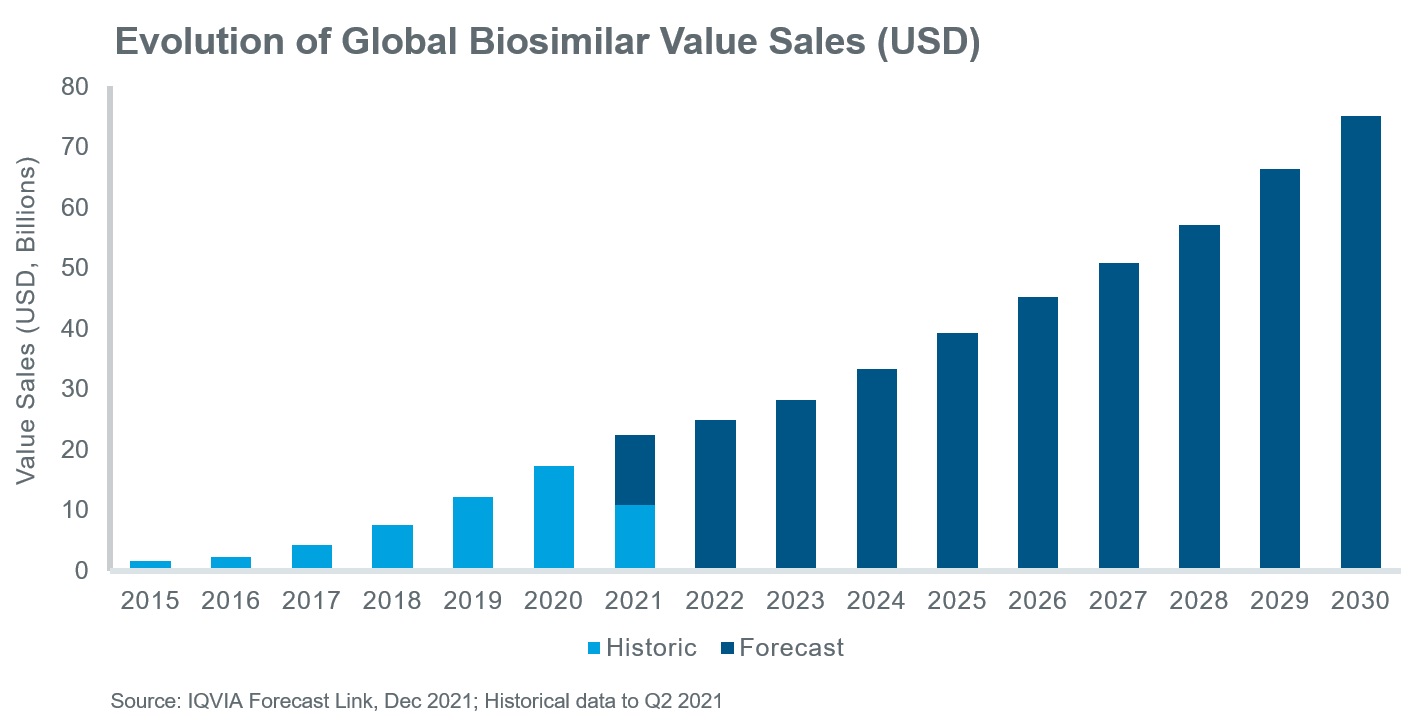 Evolution of Global Biosimilar Value Sales (USD)

Value Sales (USD, Billions)

80
70
60
50
40
30
20
10
0

2015 2016 2017 2018 2019 2020 2021 2022 2023 2024 2025 2026 2027 2028 2029 2030

Historic Forecast

Source: IQVIA Forecast Link, Dec 2021; Historical data to Q2 2021